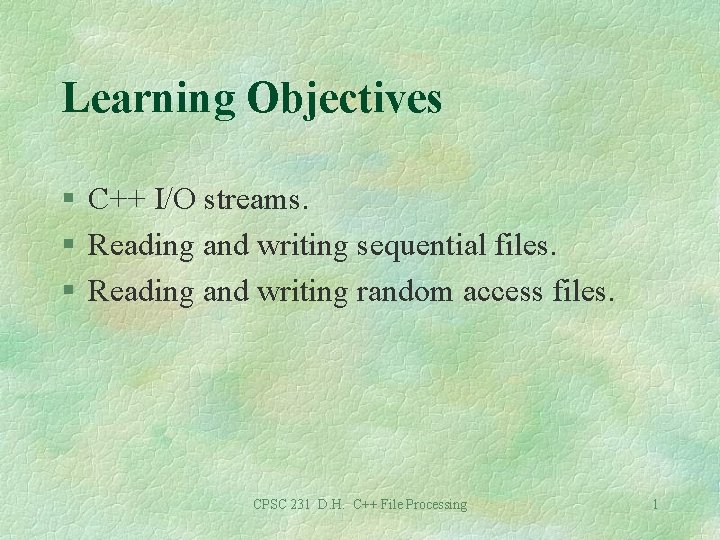 Learning Objectives

§ C++ I/O streams.
§ Reading and writing sequential files.
§ Reading and writing random access files.

CPSC 231 D.H. C++ File Processing

1